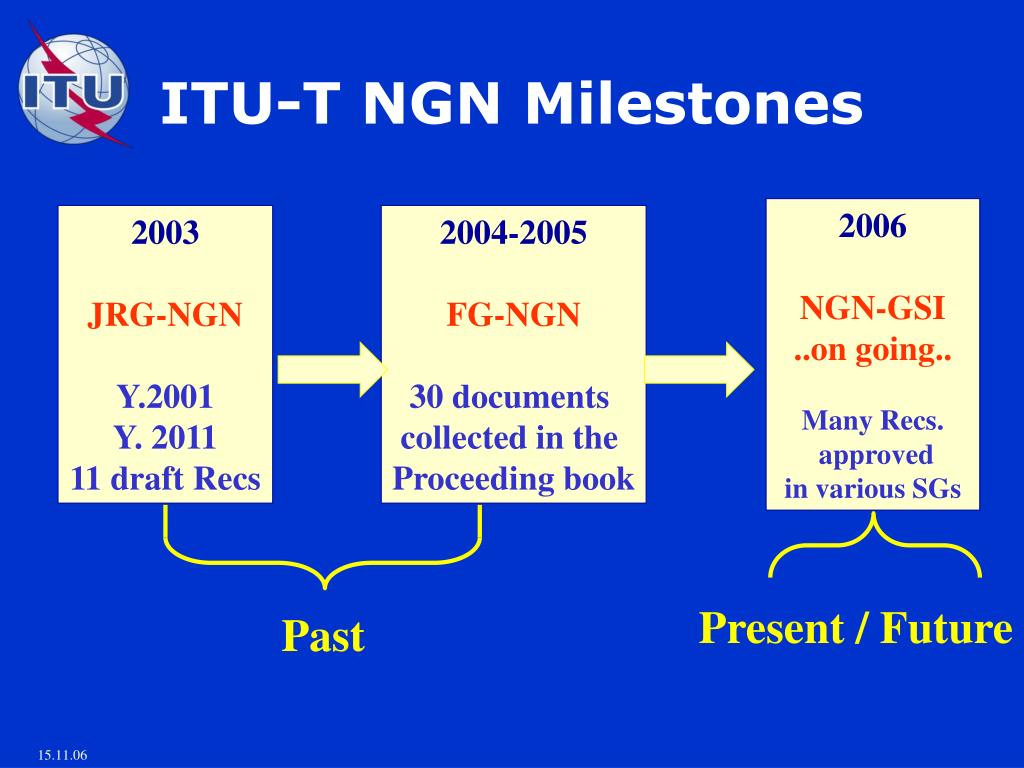 ITU

ITU-T NGN Milestones

2003

JRG-NGN

Y.2001
Y. 2011
11 draft Recs

2004-2005

FG-NGN

30 documents collected in the Proceeding book

2006

NGN-GSI
..on going..

Many Recs. approved in various SGs

Past

Present / Future

15.11.06